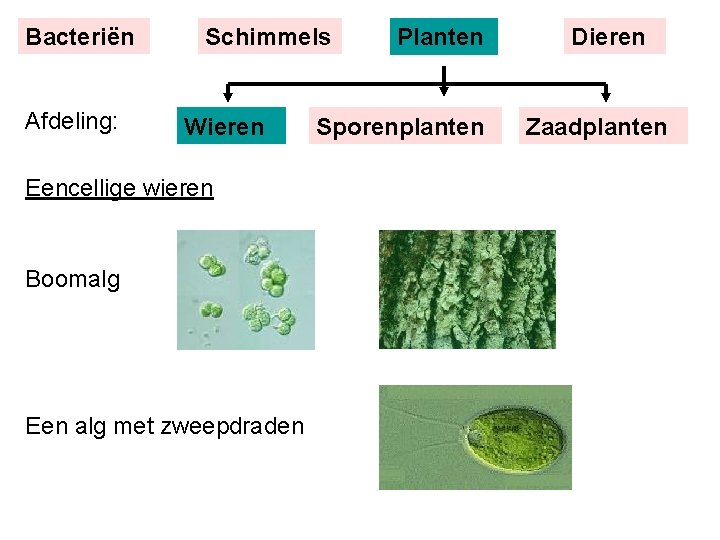 Bacteriën Schimmels Planten Dieren

Afdeling: Wieren Sporenplanten Zaadplanten

Eencellige wieren

Boomalg

Een alg met zweepdraden